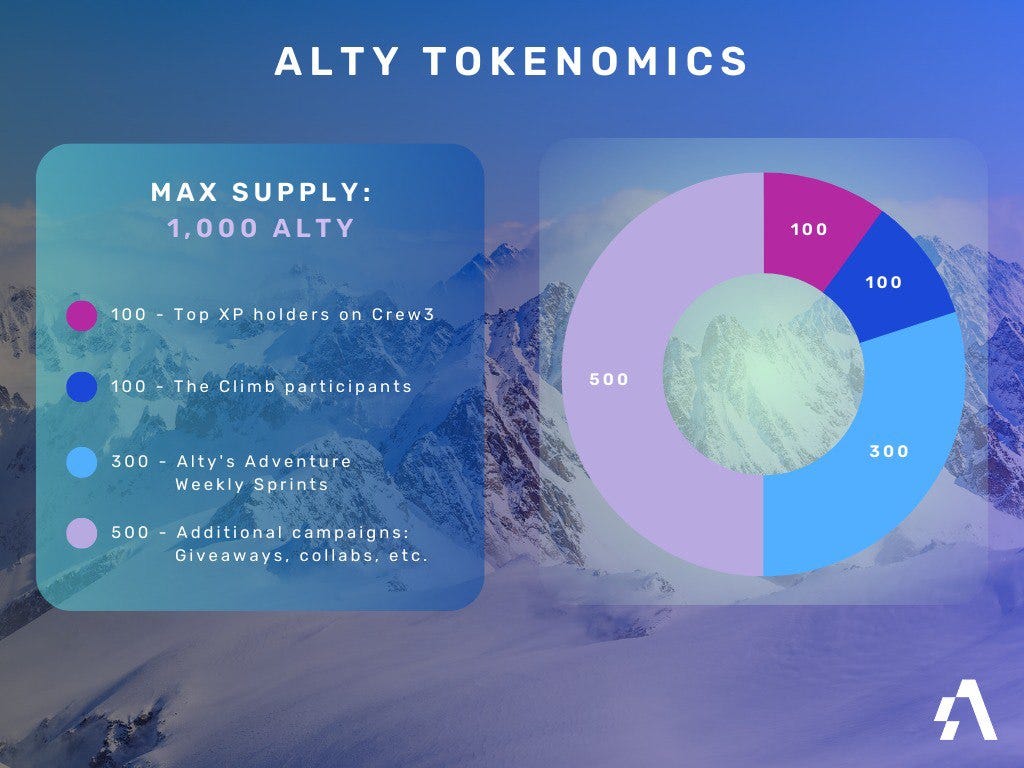 ALTY TOKENOMICS

MAX SUPPLY:
1,000 ALTY

100 - Top XP holders on Crew3

100 - The Climb participants

300 - Alty's Adventure Weekly Sprints

500 - Additional campaigns: Giveaways, collabs, etc.

100
100
300
500